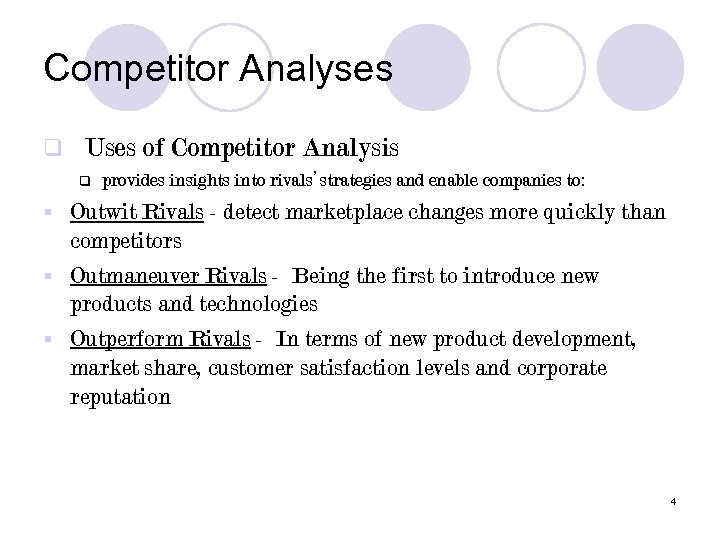 Competitor Analyses

Uses of Competitor Analysis

provides insights into rivals' strategies and enable companies to:

Outwit Rivals - detect marketplace changes more quickly than competitors

Outmaneuver Rivals - Being the first to introduce new products and technologies

Outperform Rivals - In terms of new product development, market share, customer satisfaction levels and corporate reputation

4